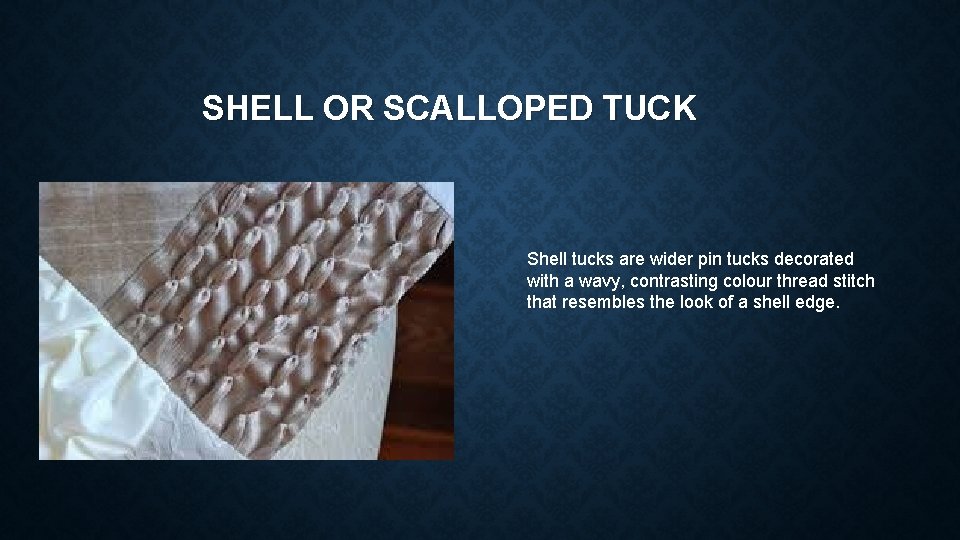 SHELL OR SCALLOPED TUCK

Shell tucks are wider pin tucks decorated with a wavy, contrasting colour thread stitch that resembles the look of a shell edge.